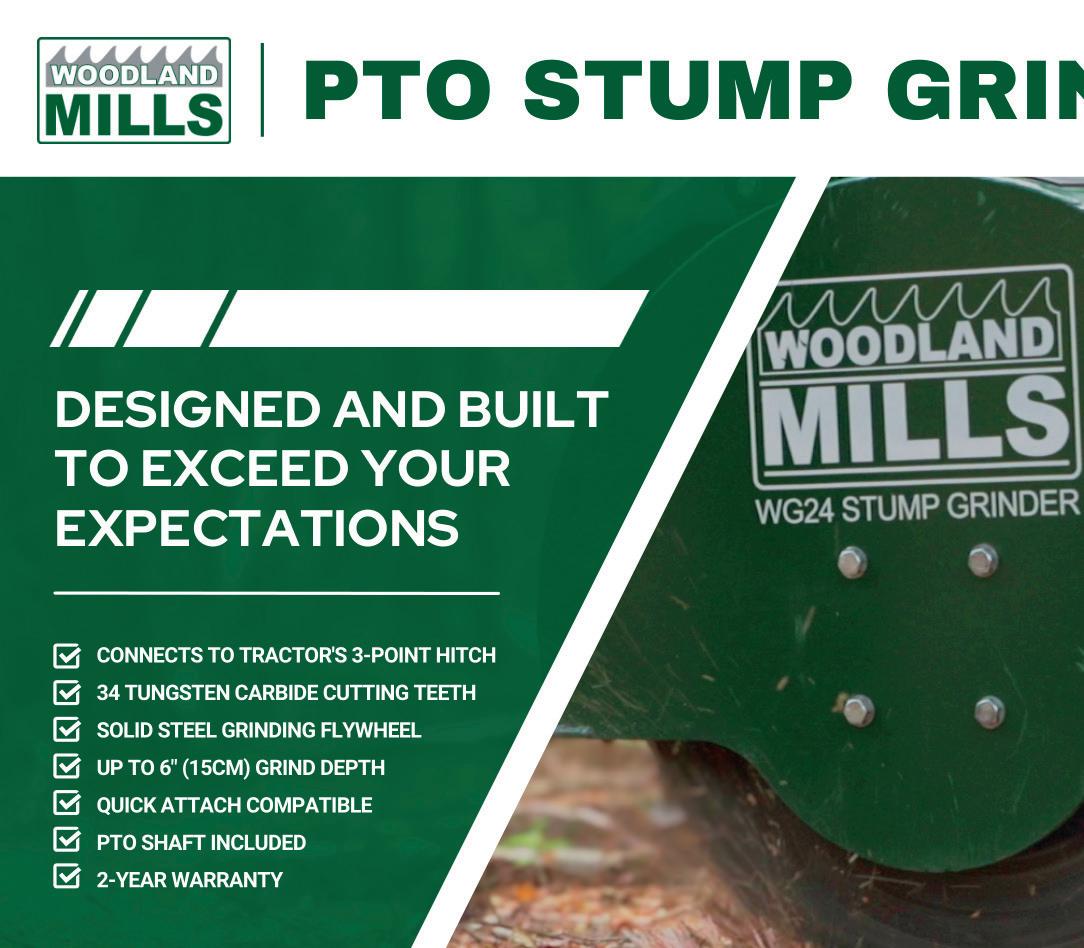 WOODLAND MILLS

PTO STUMP GRIN

DESIGNED AND BUILT TO EXCEED YOUR EXPECTATIONS

CONNECTS TO TRACTOR'S 3-POINT HITCH
34 TUNGSTEN CARBIDE CUTTING TEETH
SOLID STEEL GRINDING FLYWHEEL
UP TO 6" (15CM) GRIND DEPTH
QUICK ATTACH COMPATIBLE
PTO SHAFT INCLUDED
2-YEAR WARRANTY

WOODLAND MILLS
WG24 STUMP GRINDER